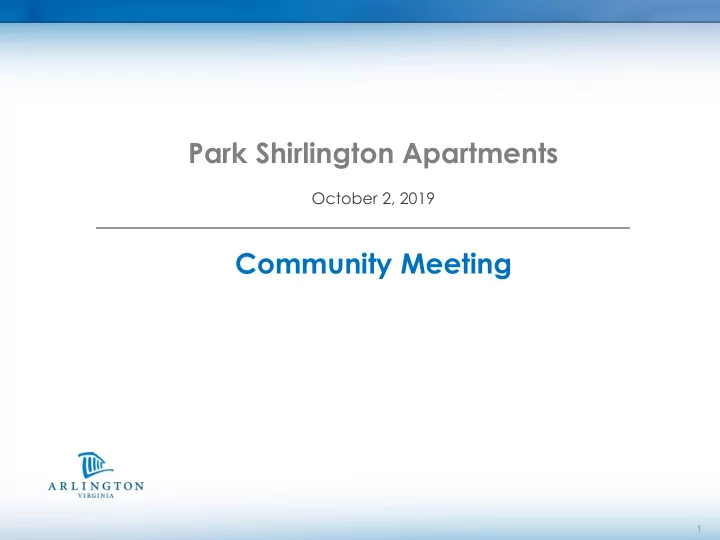 Park Shirlington Apartments

October 2, 2019

Community Meeting

ARLINGTON
VIRGINIA

1